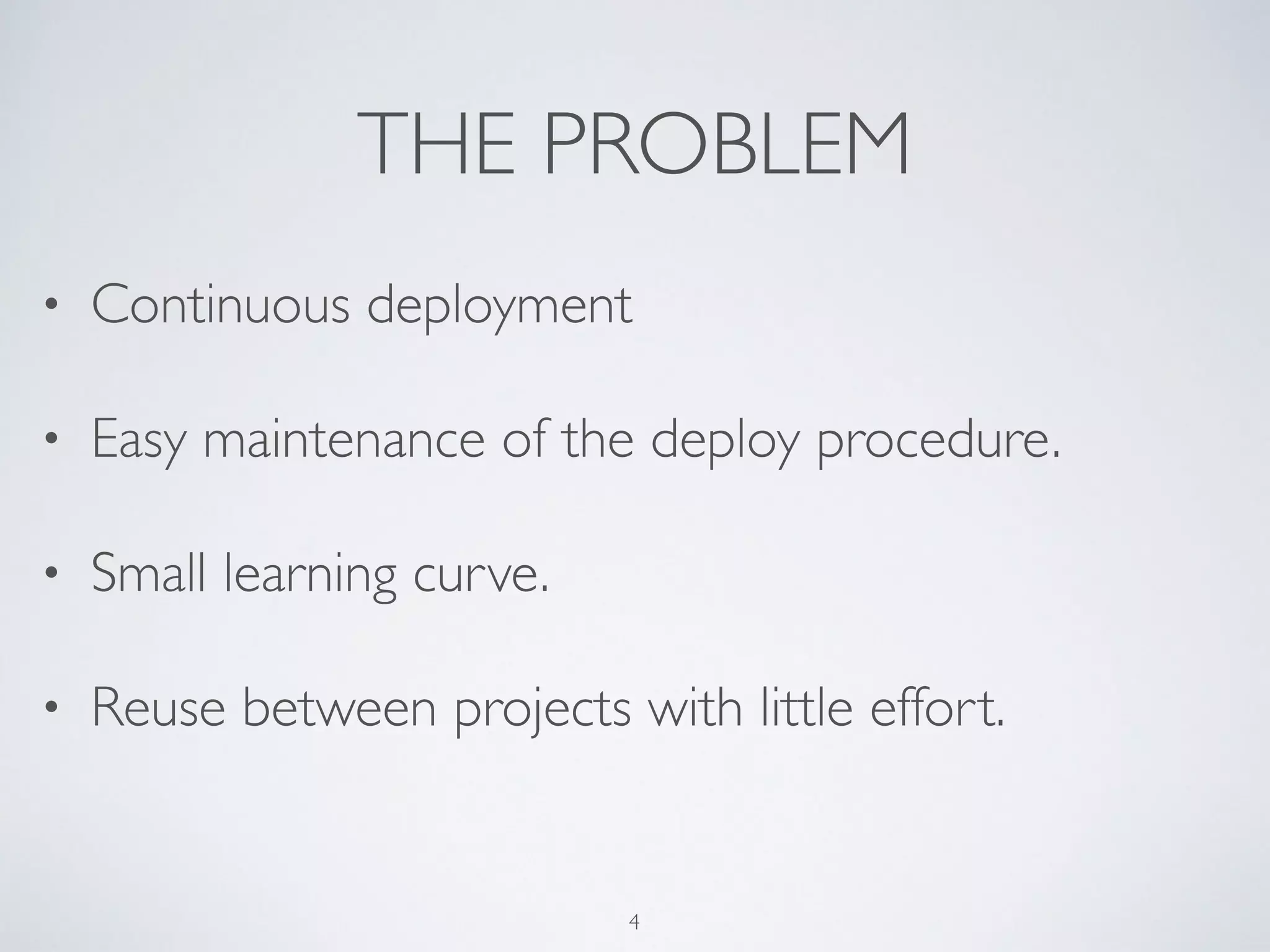 THE PROBLEM

• Continuous deployment

• Easy maintenance of the deploy procedure.

• Small learning curve.

• Reuse between projects with little effort.

4